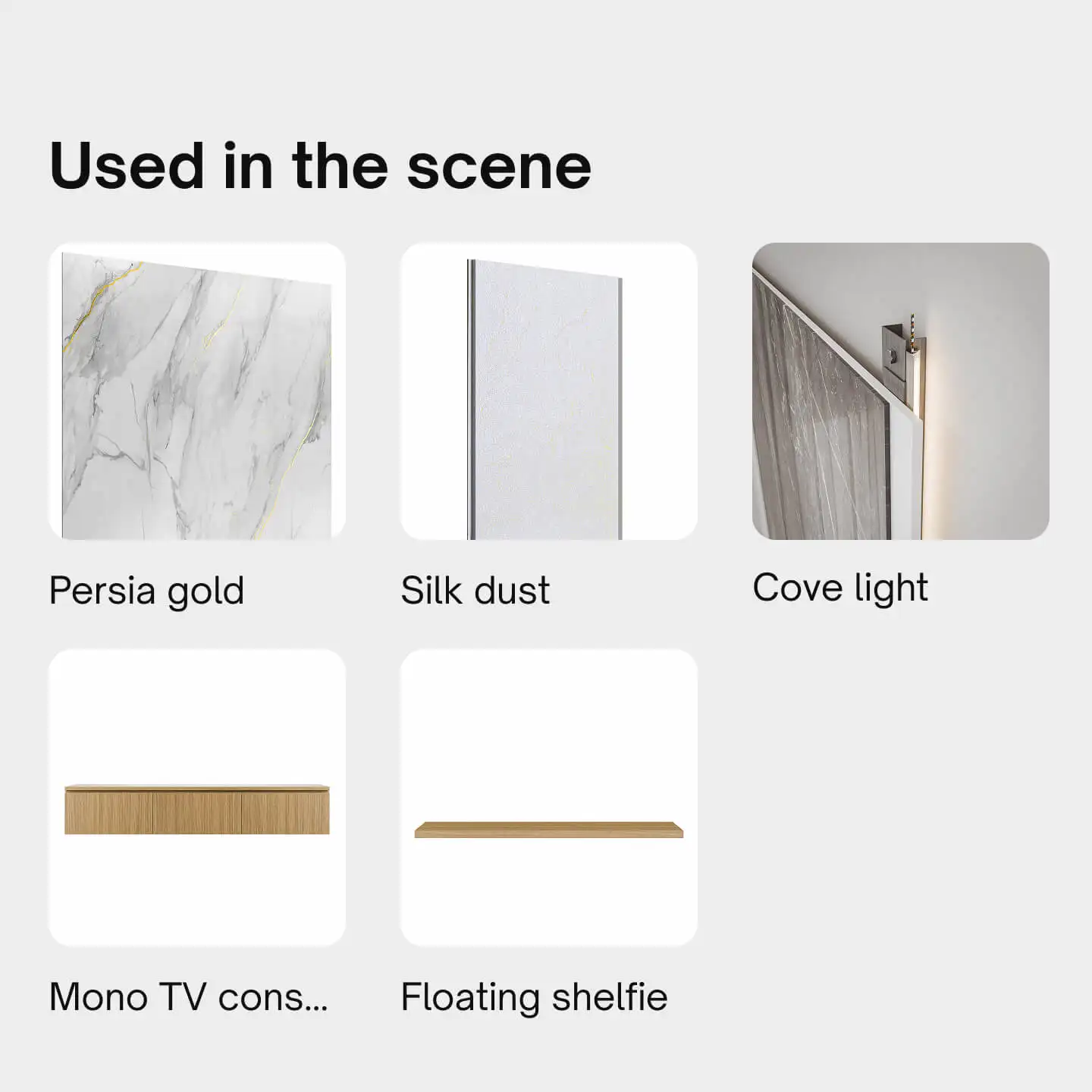 Used in the scene

Persia gold

Silk dust

Cove light

Mono TV cons...

Floating shelfie